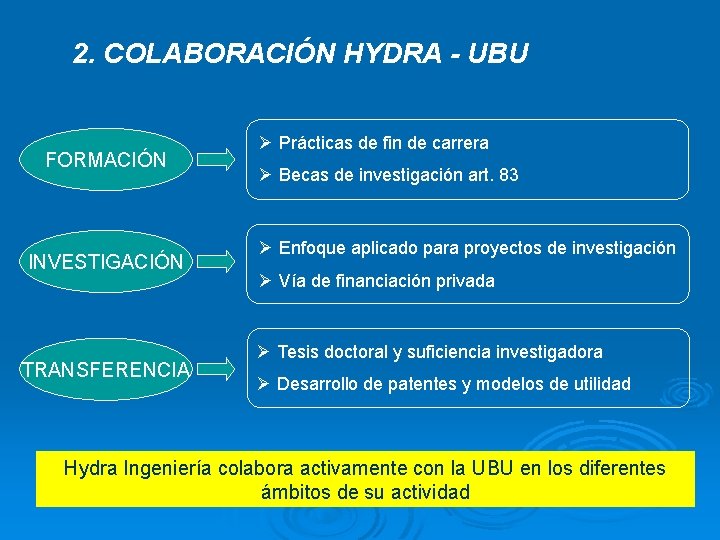 2. COLABORACIÓN HYDRA - UBU

FORMACIÓN

➢ Prácticas de fin de carrera
➢ Becas de investigación art. 83

INVESTIGACIÓN

➢ Enfoque aplicado para proyectos de investigación
➢ Vía de financiación privada

TRANSFERENCIA

➢ Tesis doctoral y suficiencia investigadora
➢ Desarrollo de patentes y modelos de utilidad

Hydra Ingeniería colabora activamente con la UBU en los diferentes ámbitos de su actividad